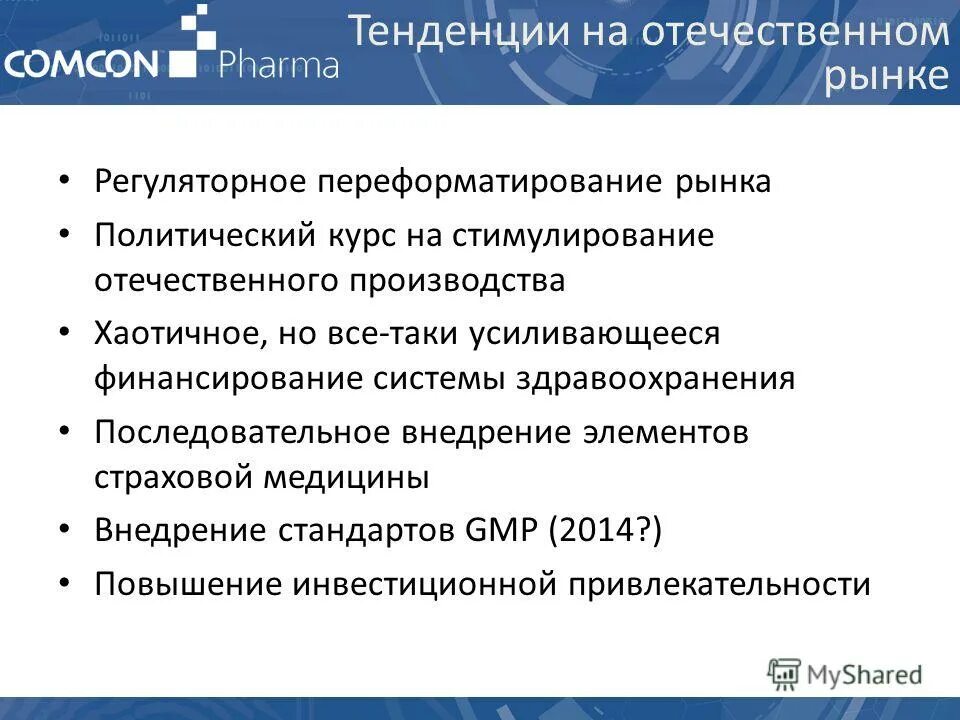 COMCON Pharma

Тенденции на отечественном рынке

• Регуляторное переформатирование рынка
• Политический курс на стимулирование отечественного производства
• Хаотичное, но все-таки усиливающееся финансирование системы здравоохранения
• Последовательное внедрение элементов страховой медицины
• Внедрение стандартов GMP (2014?)
• Повышение инвестиционной привлекательности

MyShared